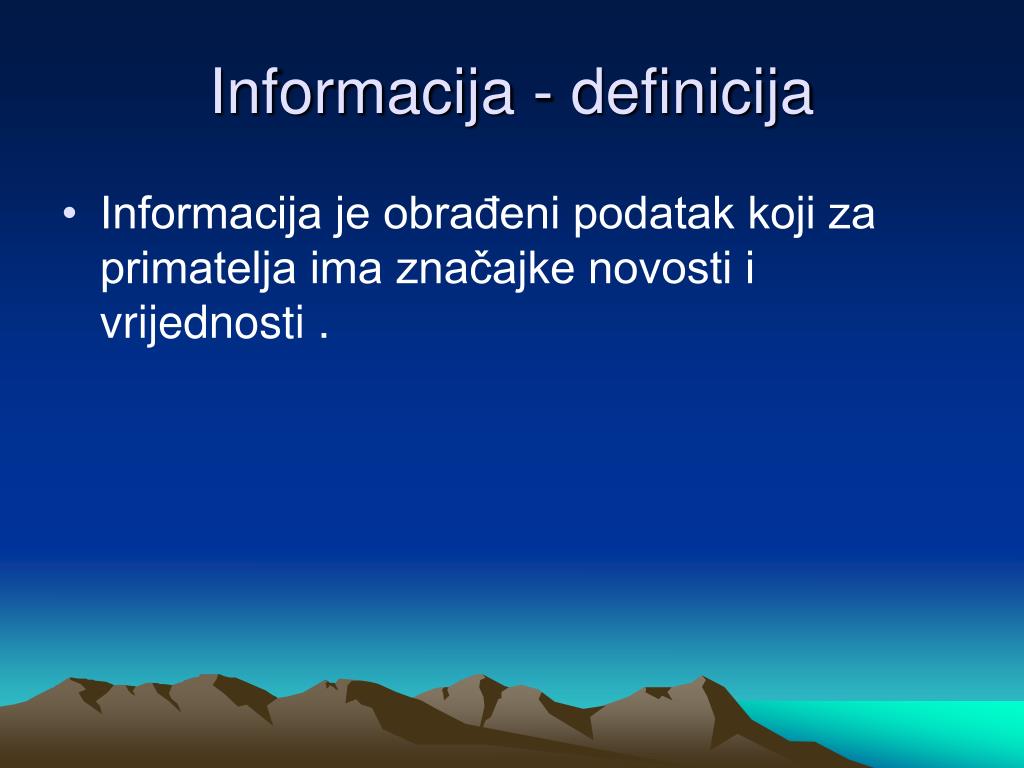 Informacija - definicija

• Informacija je obrađeni podatak koji za primatelja ima značajke novosti i vrijednosti .